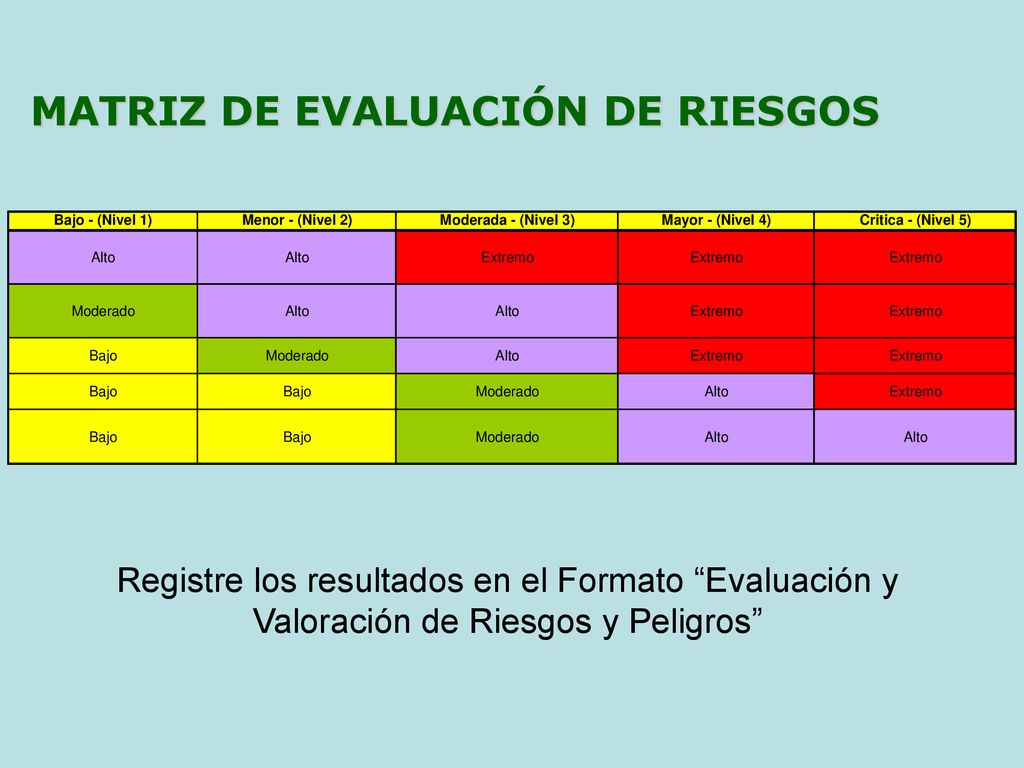 MATRIZ DE EVALUACIÓN DE RIESGOS

| Bajo - (Nivel 1) | Menor - (Nivel 2) | Moderada - (Nivel 3) | Mayor - (Nivel 4) | Critica - (Nivel 5) |
|---|---|---|---|---|
| Alto | Alto | Extremo | Extremo | Extremo |
| Moderado | Alto | Alto | Extremo | Extremo |
| Bajo | Moderado | Alto | Extremo | Extremo |
| Bajo | Bajo | Moderado | Alto | Extremo |
| Bajo | Bajo | Moderado | Alto | Alto |

Registre los resultados en el Formato “Evaluación y Valoración de Riesgos y Peligros”